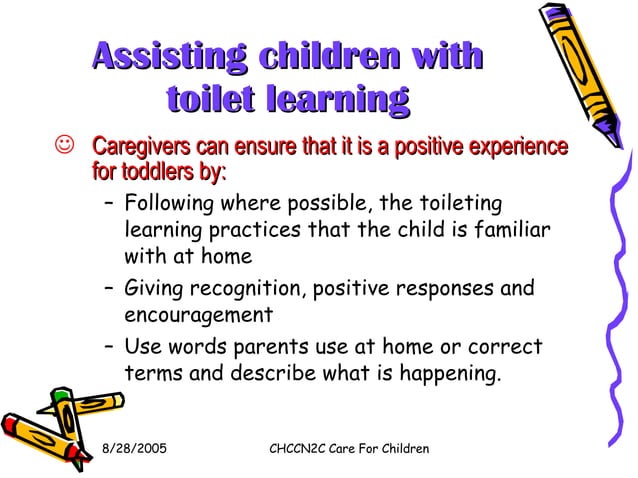 Assisting children with toilet learning

☺ Caregivers can ensure that it is a positive experience for toddlers by:

– Following where possible, the toileting learning practices that the child is familiar with at home

– Giving recognition, positive responses and encouragement

– Use words parents use at home or correct terms and describe what is happening.

8/28/2005

CHCCN2C Care For Children